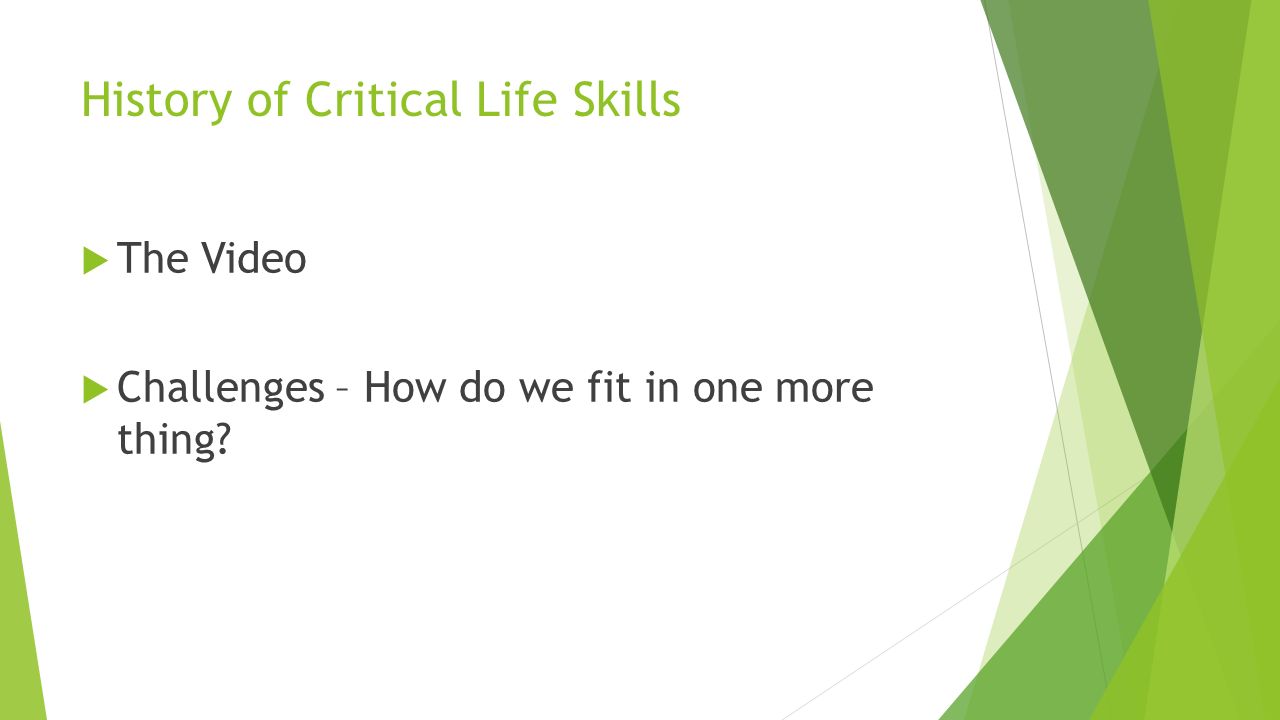 History of Critical Life Skills

The Video

Challenges – How do we fit in one more thing?